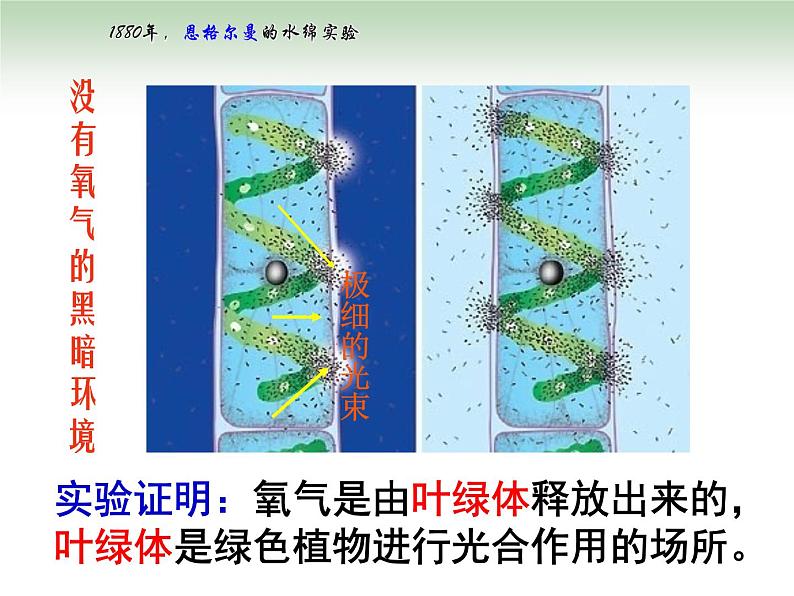 1880年，恩格尔曼的水绵实验

没有氧气的黑暗环境

极细的光束

实验证明：氧气是由叶绿体释放出来的，叶绿体是绿色植物进行光合作用的场所。